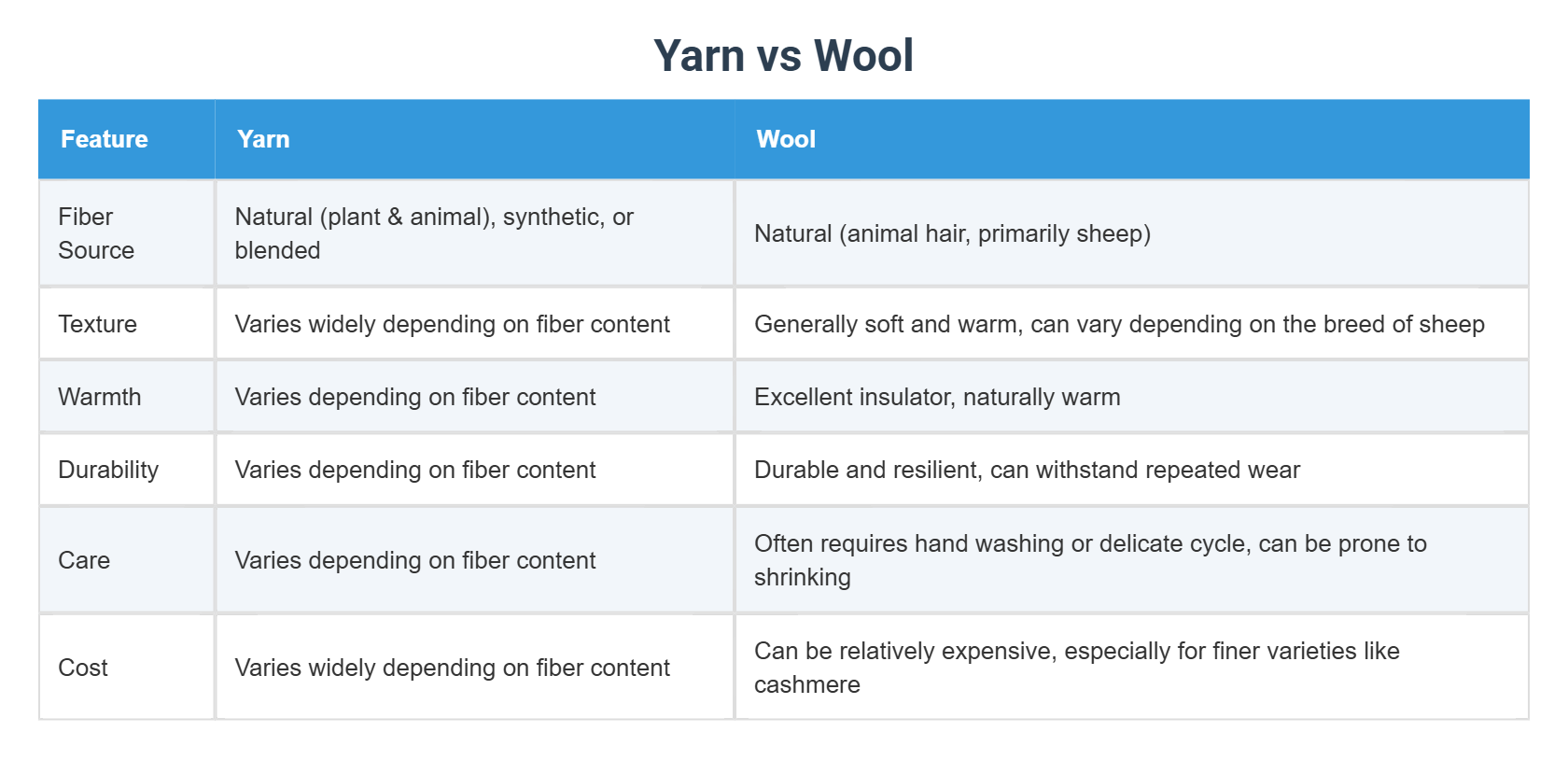 Yarn vs Wool

| Feature | Yarn | Wool |
|---|---|---|
| Fiber Source | Natural (plant & animal), synthetic, or blended | Natural (animal hair, primarily sheep) |
| Texture | Varies widely depending on fiber content | Generally soft and warm, can vary depending on the breed of sheep |
| Warmth | Varies depending on fiber content | Excellent insulator, naturally warm |
| Durability | Varies depending on fiber content | Durable and resilient, can withstand repeated wear |
| Care | Varies depending on fiber content | Often requires hand washing or delicate cycle, can be prone to shrinking |
| Cost | Varies widely depending on fiber content | Can be relatively expensive, especially for finer varieties like cashmere |